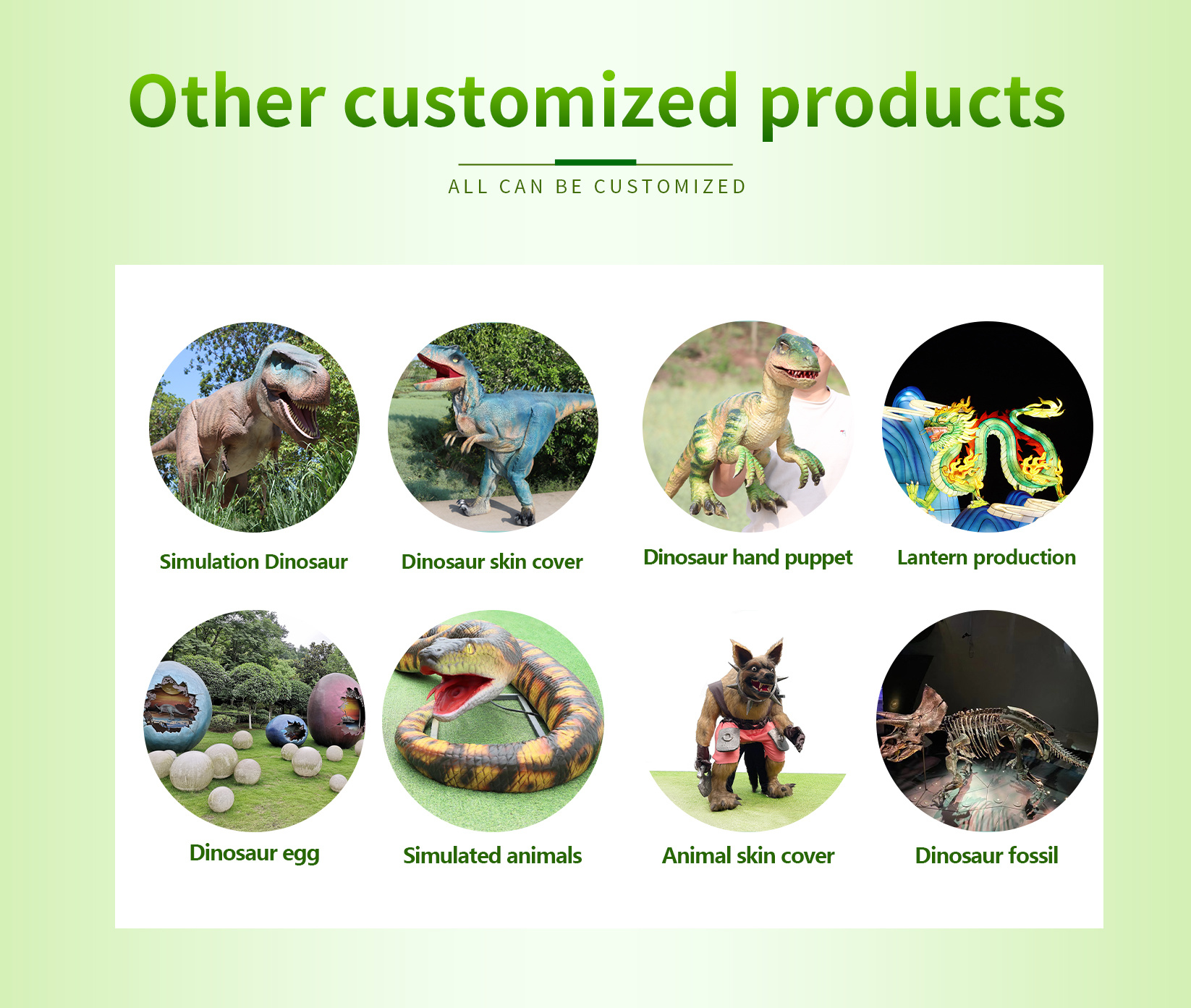 Other customized products

ALL CAN BE CUSTOMIZED

Simulation Dinosaur

Dinosaur skin cover

Dinosaur hand puppet

Lantern production

Dinosaur egg

Simulated animals

Animal skin cover

Dinosaur fossil